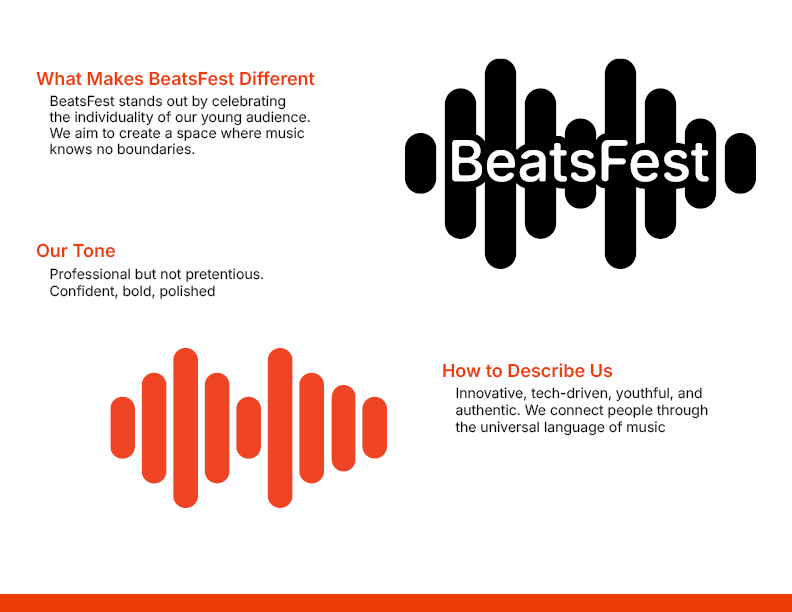 What Makes BeatsFest Different

BeatsFest stands out by celebrating the individuality of our young audience. We aim to create a space where music knows no boundaries.

BeatsFest

Our Tone

Professional but not pretentious. Confident, bold, polished

How to Describe Us

Innovative, tech-driven, youthful, and authentic. We connect people through the universal language of music